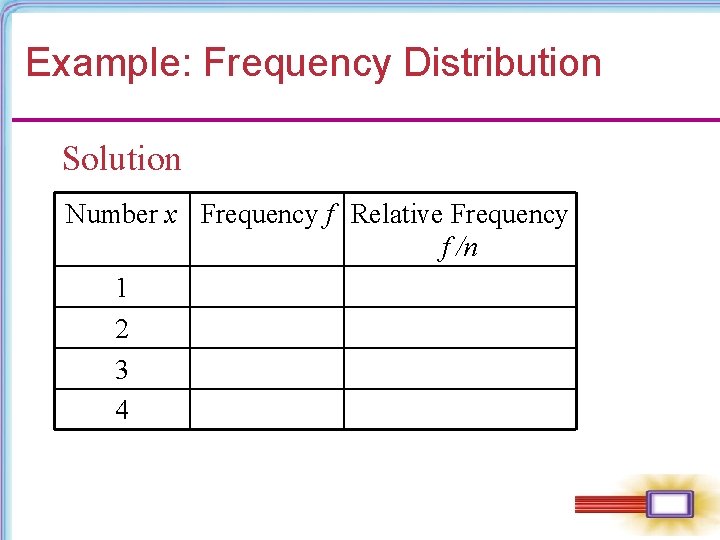 Example: Frequency Distribution

Solution

| Number $x$ | Frequency $f$ | Relative Frequency $f/n$ |
|---|---|---|
| 1 | | |
| 2 | | |
| 3 | | |
| 4 | | |